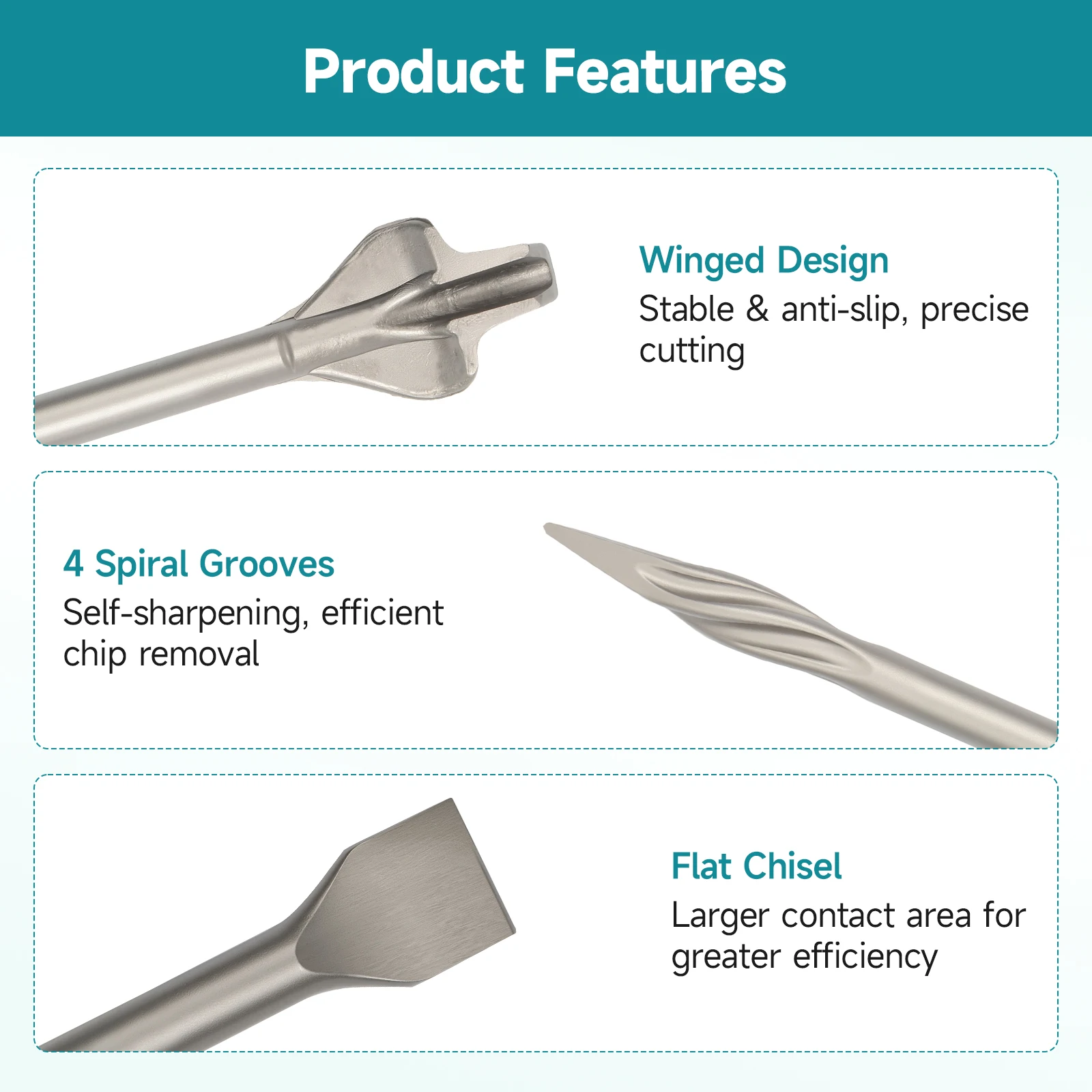 Product Features

Winged Design
Stable & anti-slip, precise cutting

4 Spiral Grooves
Self-sharpening, efficient chip removal

Flat Chisel
Larger contact area for greater efficiency